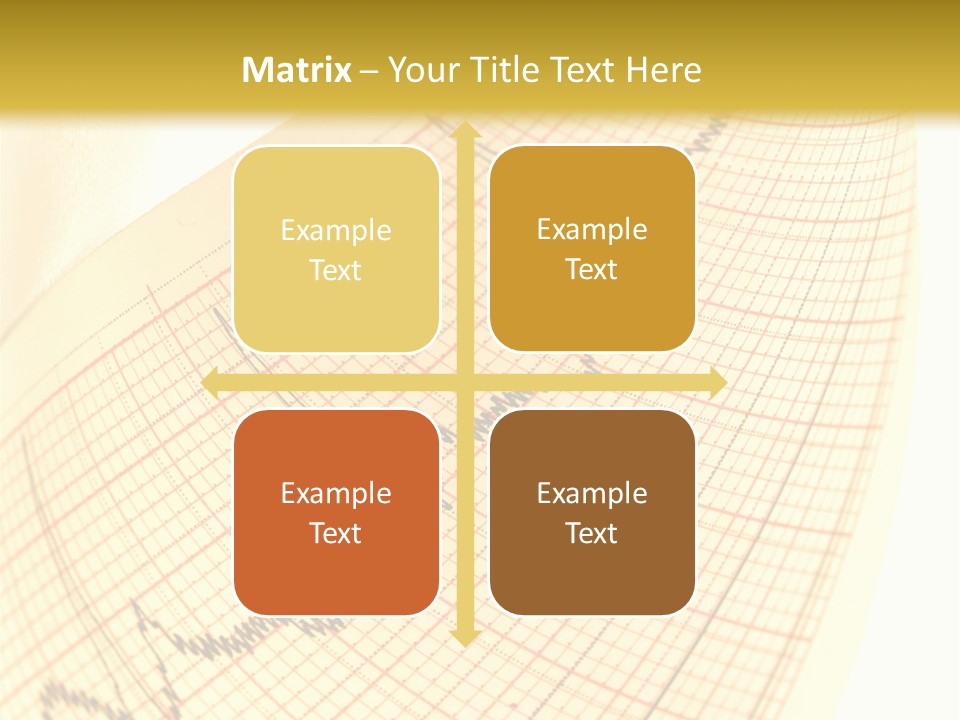 Matrix – Your Title Text Here

Example Text

Example Text

Example Text

Example Text